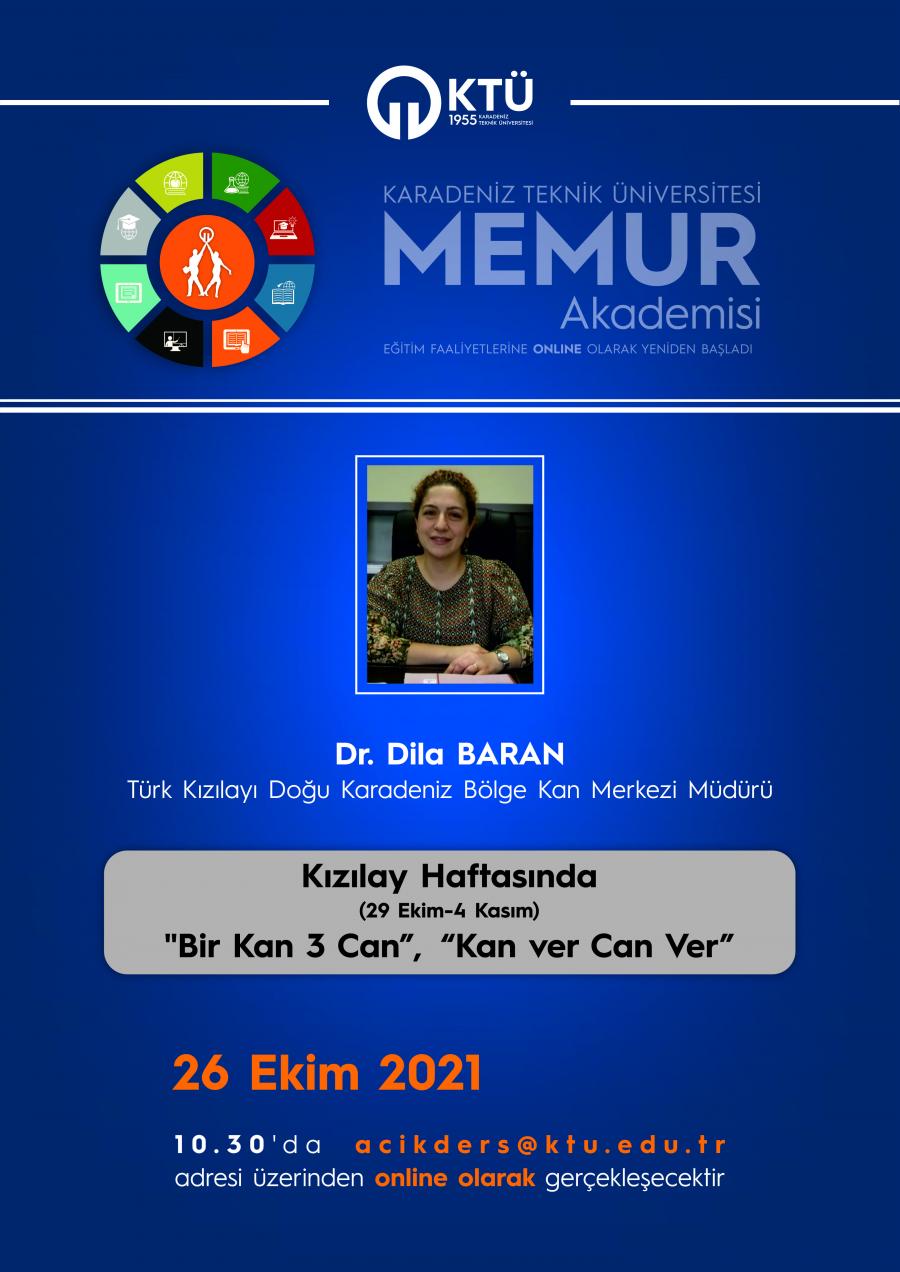 KTÜ
1955 KARADENİZ TEKNİK ÜNİVERSİTESİ

KARADENİZ TEKNİK ÜNİVERSİTESİ
MEMUR
Akademisi
EĞİTİM FAALİYETLERİNE ONLINE OLARAK YENİDEN BAŞLADI

Dr. Dila BARAN
Türk Kızılayı Doğu Karadeniz Bölge Kan Merkezi Müdürü

Kızılay Haftasında
(29 Ekim-4 Kasım)
"Bir Kan 3 Can", "Kan ver Can Ver"

26 Ekim 2021

10.30'da acikders@ktu.edu.tr
adresi üzerinden online olarak gerçekleşecektir